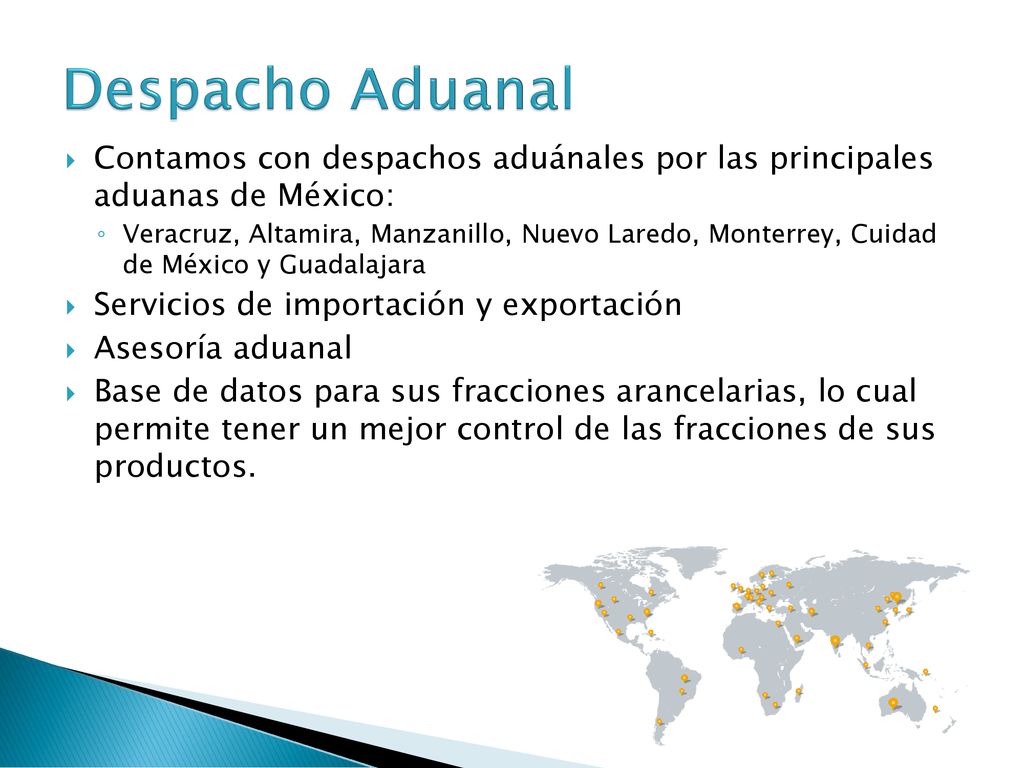 Despacho Aduanal

Contamos con despachos aduánales por las principales aduanas de México:

Veracruz, Altamira, Manzanillo, Nuevo Laredo, Monterrey, Cuidad de México y Guadalajara

Servicios de importación y exportación

Asesoría aduanal

Base de datos para sus fracciones arancelarias, lo cual permite tener un mejor control de las fracciones de sus productos.